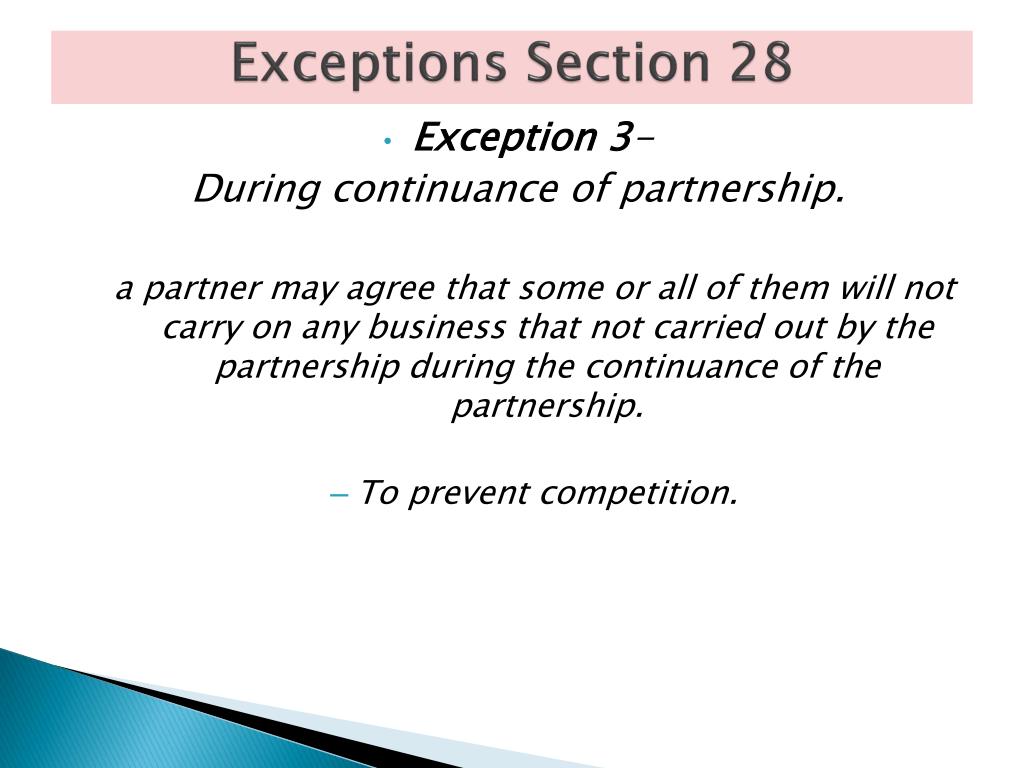 Exceptions Section 28

• Exception 3-
During continuance of partnership.

a partner may agree that some or all of them will not carry on any business that not carried out by the partnership during the continuance of the partnership.

– To prevent competition.